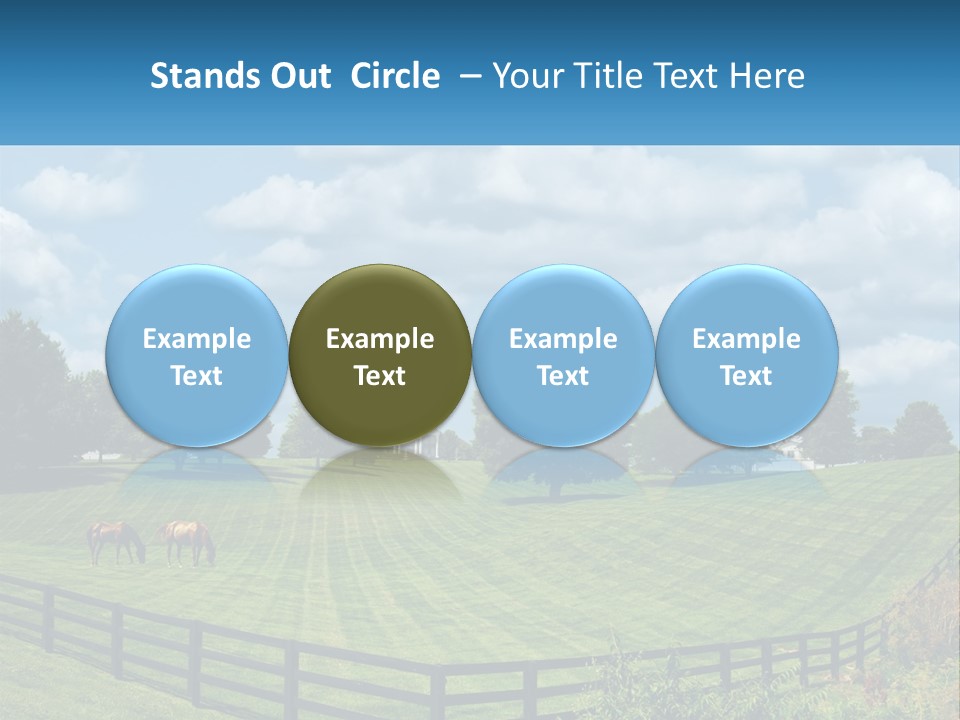 Stands Out Circle – Your Title Text Here

Example Text

Example Text

Example Text

Example Text